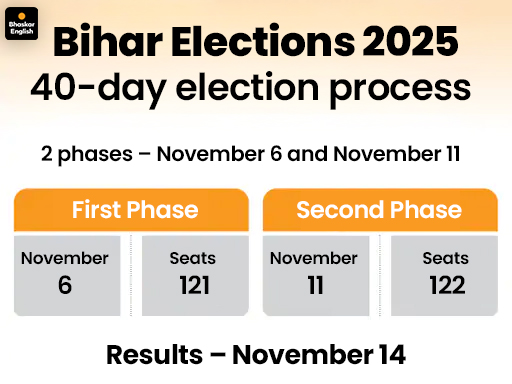 Bhaskar English

Bihar Elections 2025
40-day election process

2 phases – November 6 and November 11

First Phase

November
6

Seats
121

Second Phase

November
11

Seats
122

Results – November 14